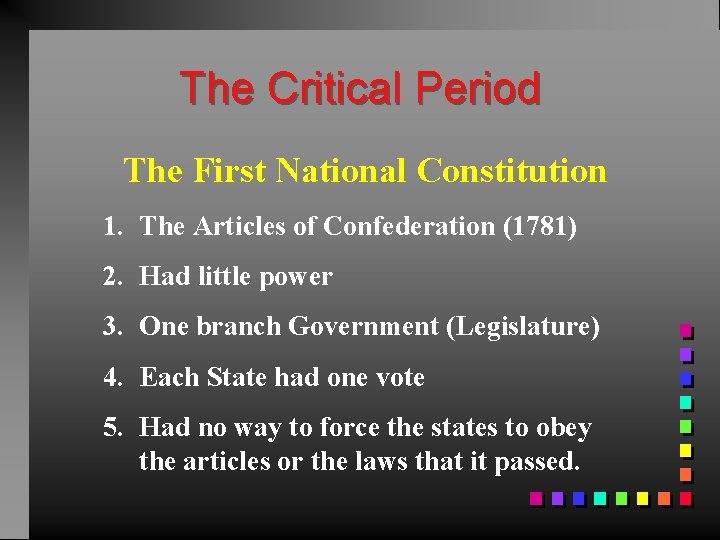 The Critical Period

The First National Constitution

1. The Articles of Confederation (1781)

2. Had little power

3. One branch Government (Legislature)

4. Each State had one vote

5. Had no way to force the states to obey the articles or the laws that it passed.